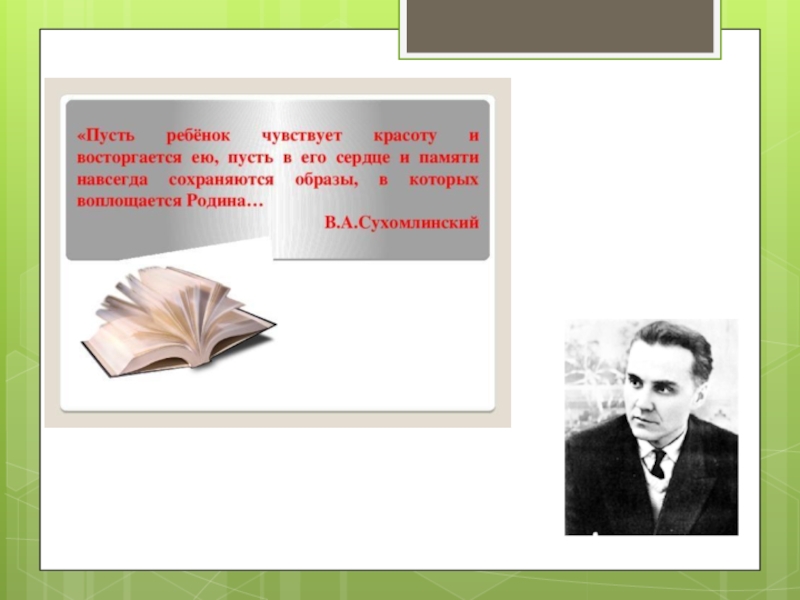 «Пусть ребёнок чувствует красоту и восторгается ею, пусть в его сердце и памяти навсегда сохраняются образы, в которых воплощается Родина…

В.А.Сухомлинский